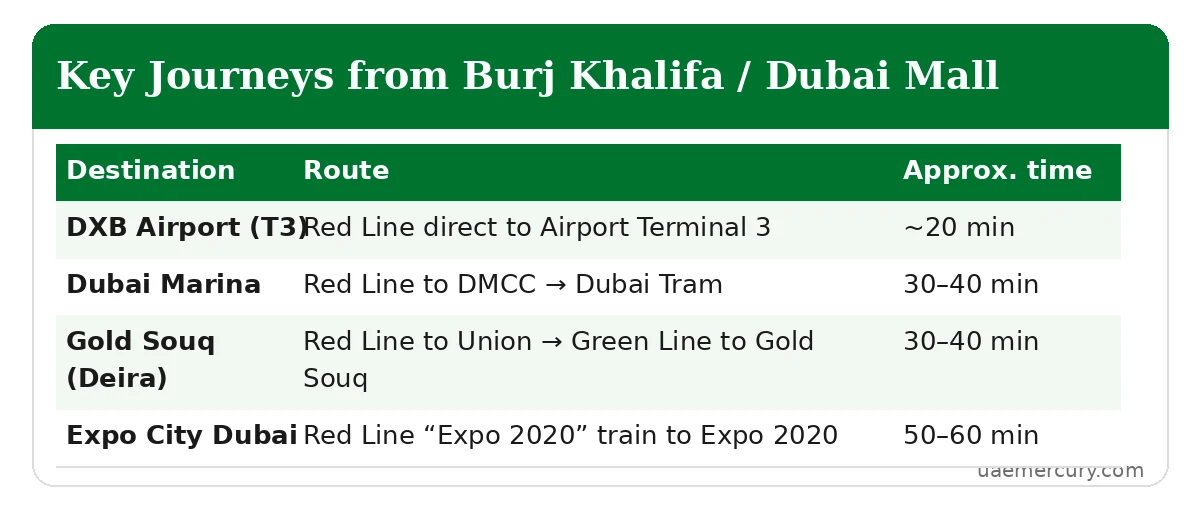 Key Journeys from Burj Khalifa / Dubai Mall

| Destination | Route | Approx. time |
|---|---|---|
| DXB Airport (T3) | Red Line direct to Airport Terminal 3 | ~20 min |
| Dubai Marina | Red Line to DMCC → Dubai Tram | 30–40 min |
| Gold Souq (Deira) | Red Line to Union → Green Line to Gold Souq | 30–40 min |
| Expo City Dubai | Red Line "Expo 2020" train to Expo 2020 | 50–60 min |

uaemercury.com